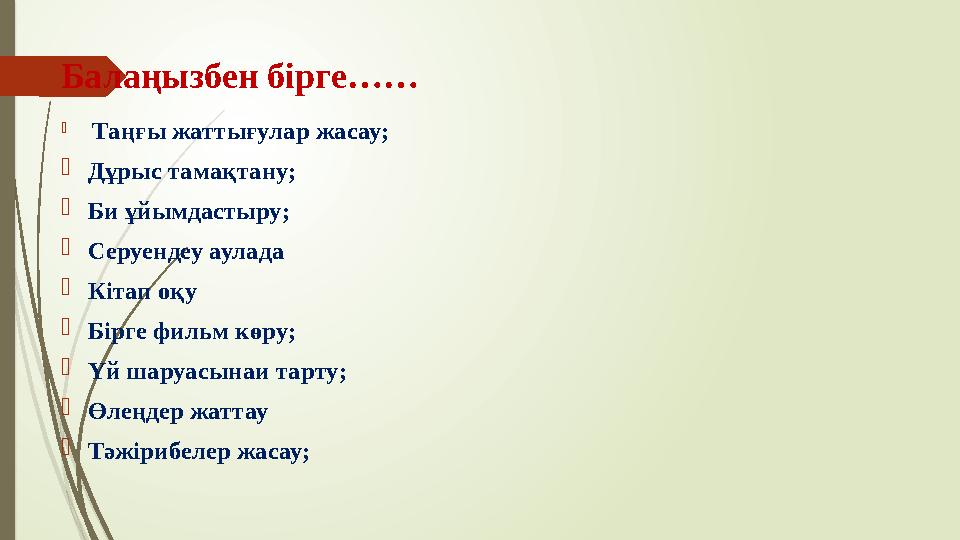 Балаңызбен бірге……

Таңғы жаттығулар жасау;
Дұрыс тамақтану;
Би ұйымдастыру;
Серуендеу аулада
Кітап оқу
Бірге фильм көру;
Үй шаруасынаи тарту;
Өлеңдер жаттау
Тәжірибелер жасау;